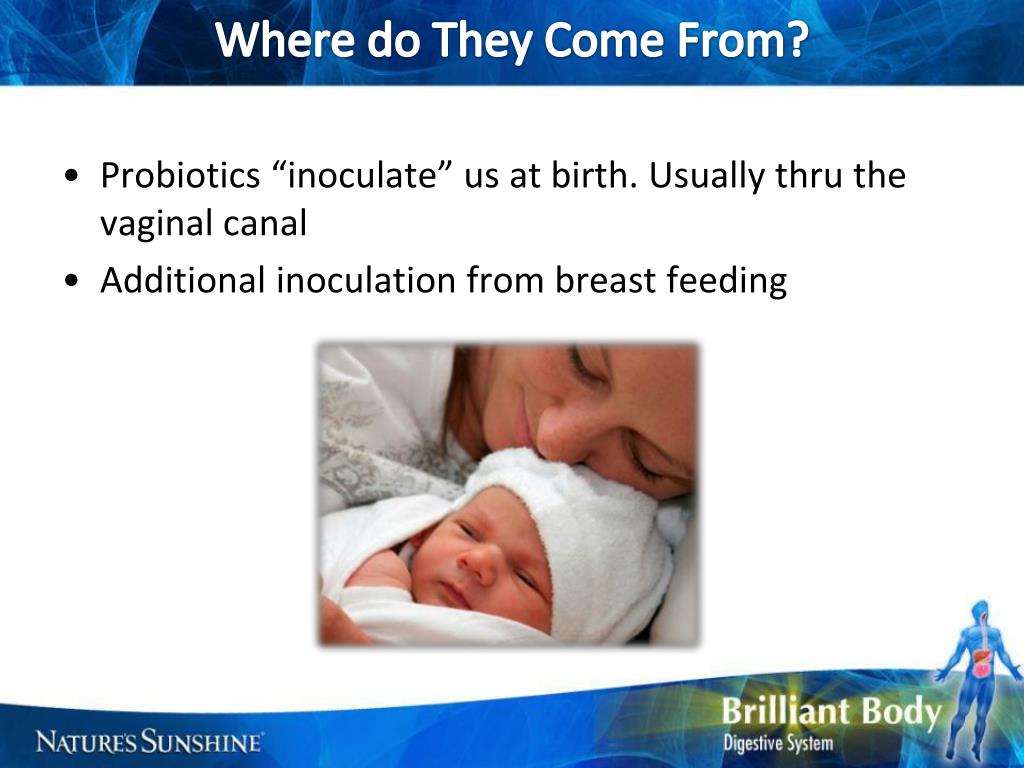 Where do They Come From?

• Probiotics “inoculate” us at birth. Usually thru the vaginal canal
• Additional inoculation from breast feeding

NATURE'S SUNSHINE

Brilliant Body
Digestive System